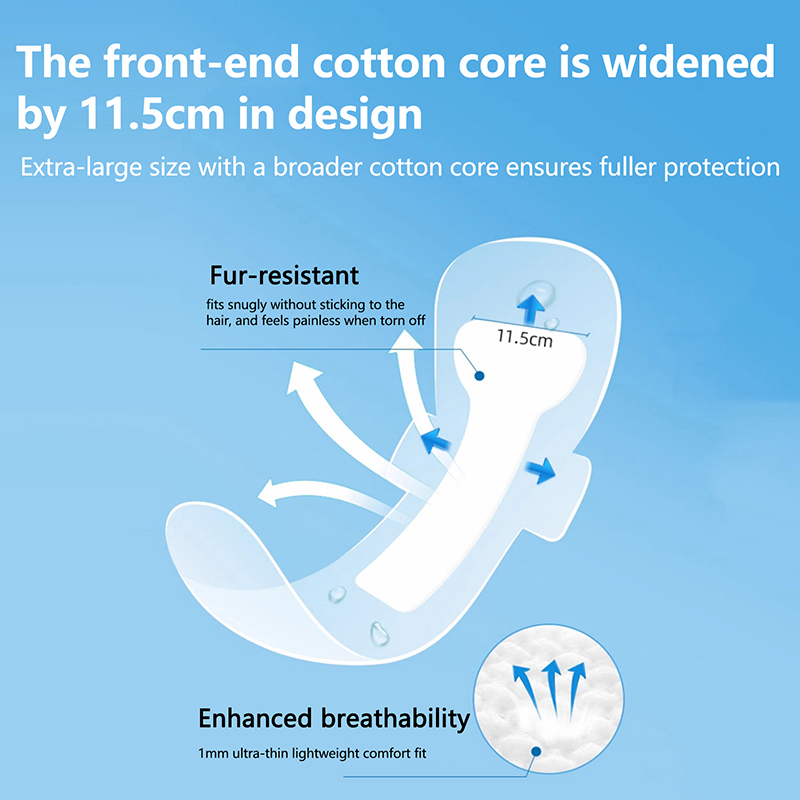 The front-end cotton core is widened by 11.5cm in design

Extra-large size with a broader cotton core ensures fuller protection

Fur-resistant

fits snugly without sticking to the hair, and feels painless when torn off

11.5cm

Enhanced breathability

1mm ultra-thin lightweight comfort fit